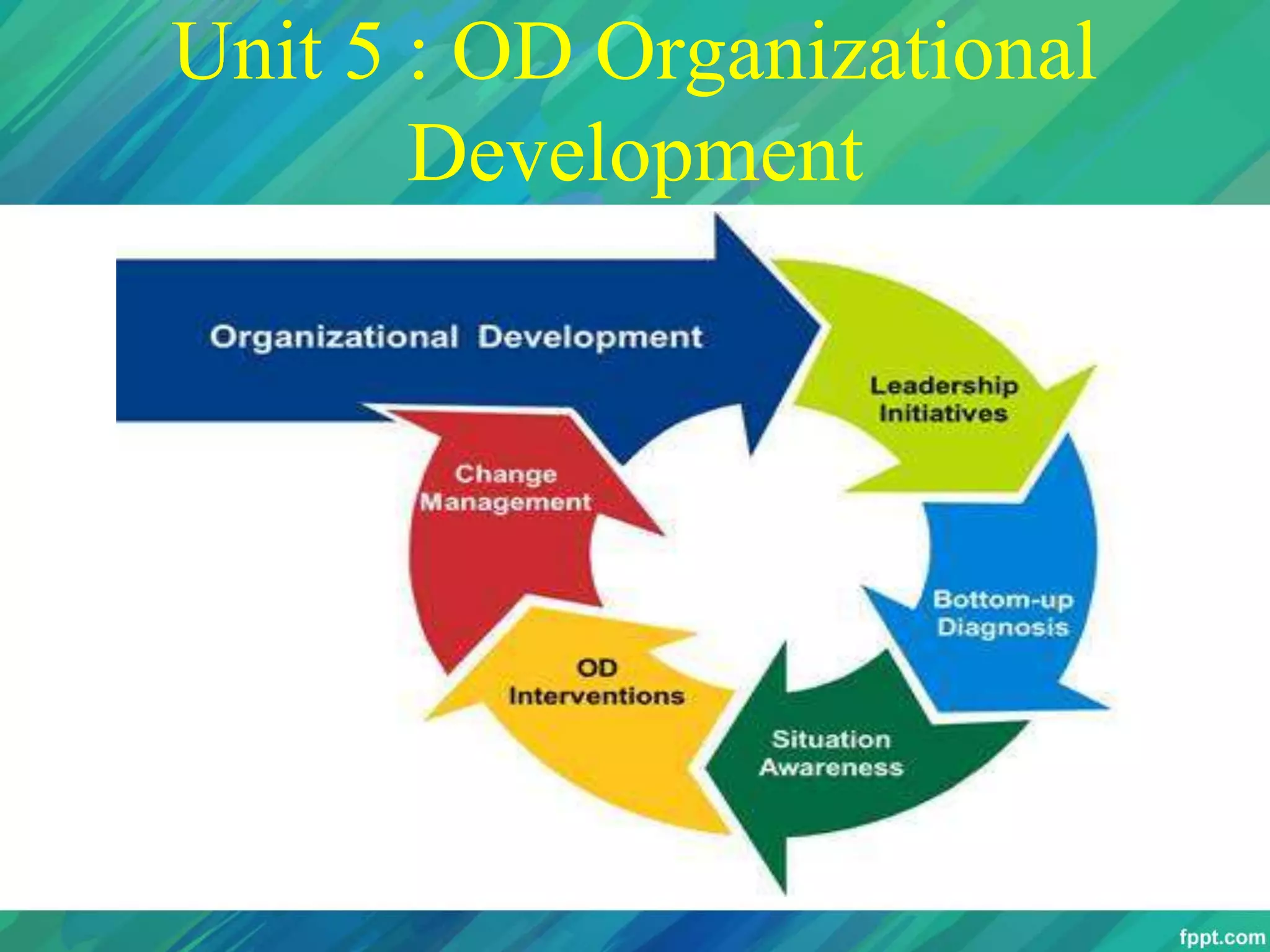 Unit 5 : OD Organizational Development

Organizational Development

Leadership Initiatives

Bottom-up Diagnosis

Situation Awareness

OD Interventions

Change Management

fppt.com